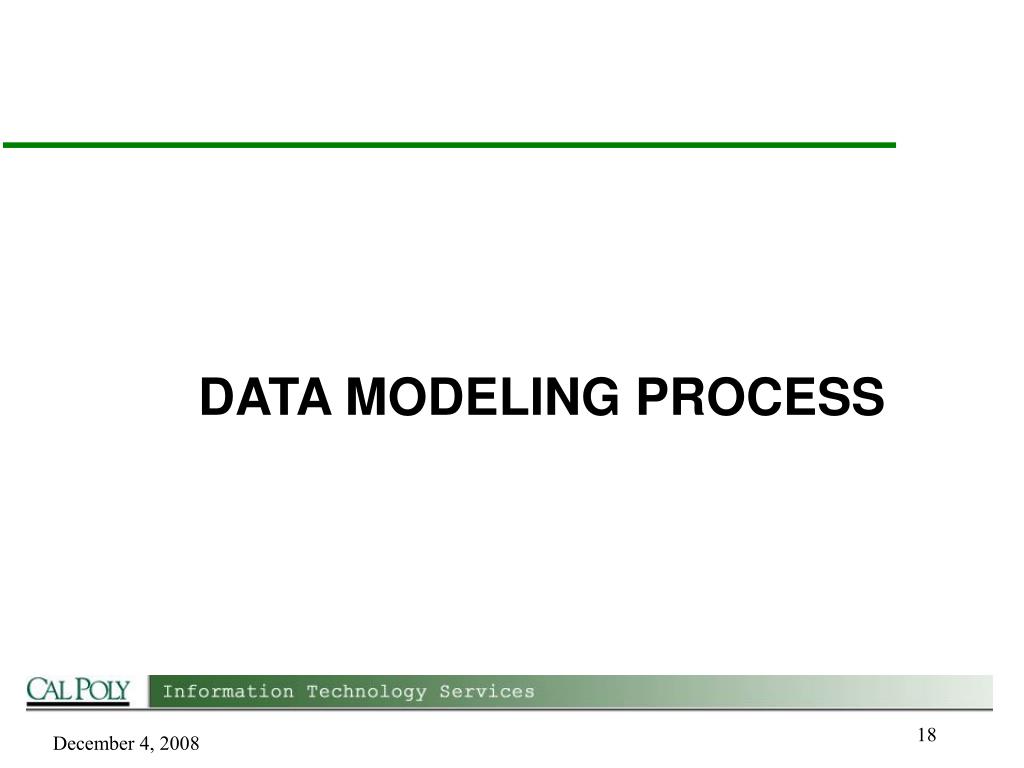 DATA MODELING PROCESS

CAL POLY Information Technology Services

December 4, 2008

18